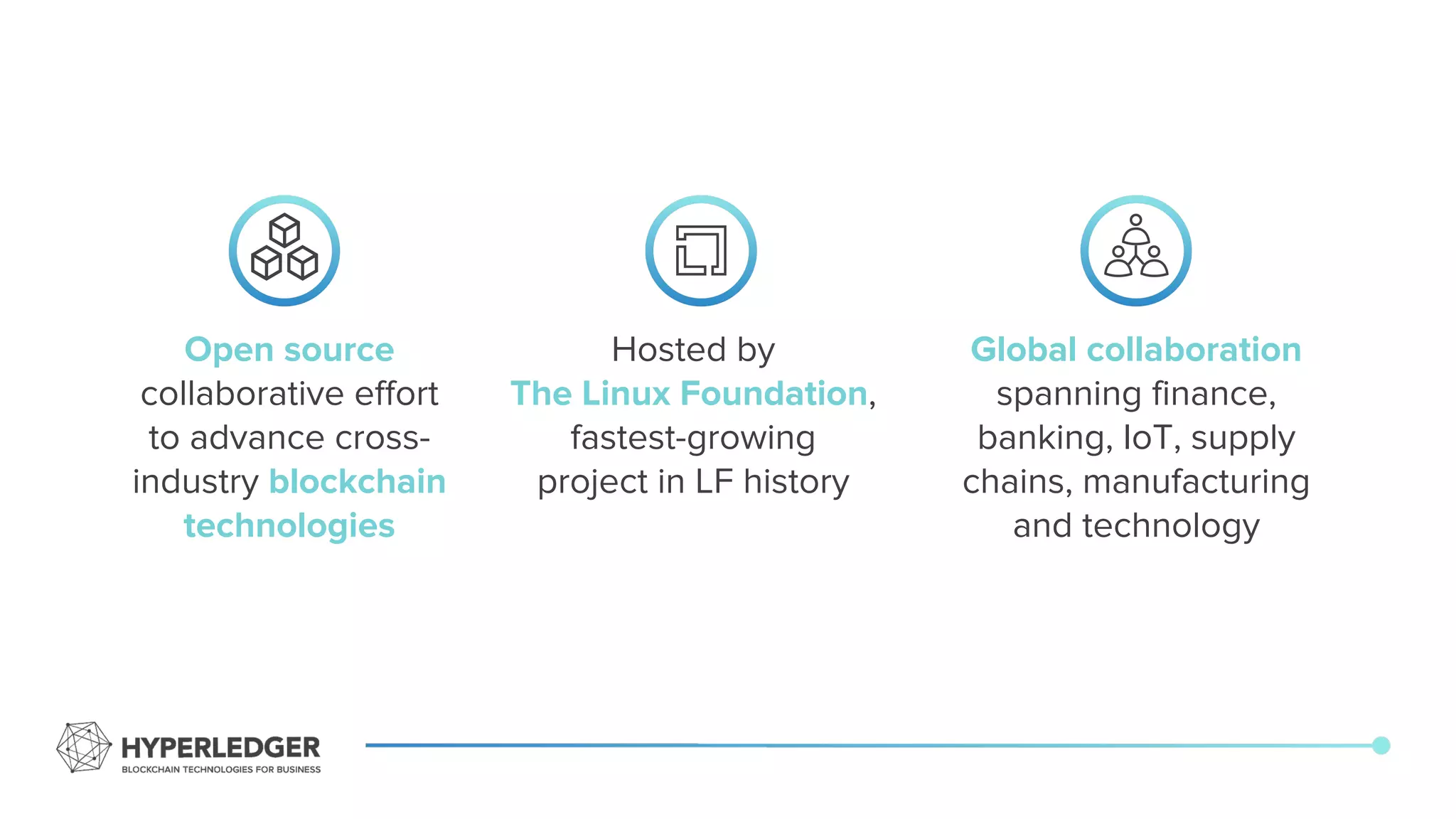 Open source collaborative effort to advance cross-industry blockchain technologies

Hosted by The Linux Foundation, fastest-growing project in LF history

Global collaboration spanning finance, banking, IoT, supply chains, manufacturing and technology

HYPERLEDGER
BLOCKCHAIN TECHNOLOGIES FOR BUSINESS